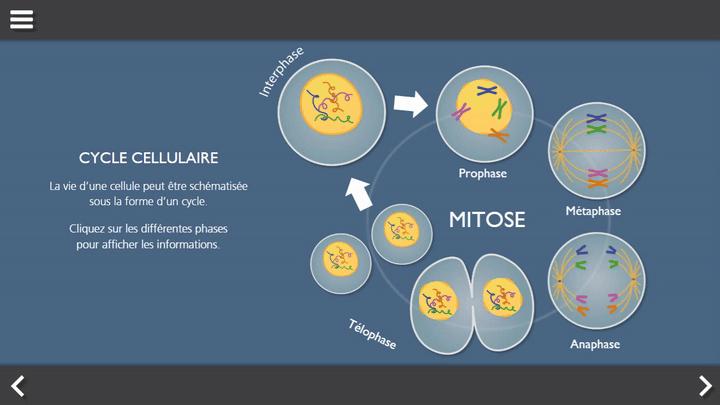 CYCLE CELLULAIRE

La vie d'une cellule peut être schématisée sous la forme d'un cycle.

Cliquez sur les différentes phases pour afficher les informations.

Interphase

Prophase

Métaphase

MITOSE

Anaphase

Télophase